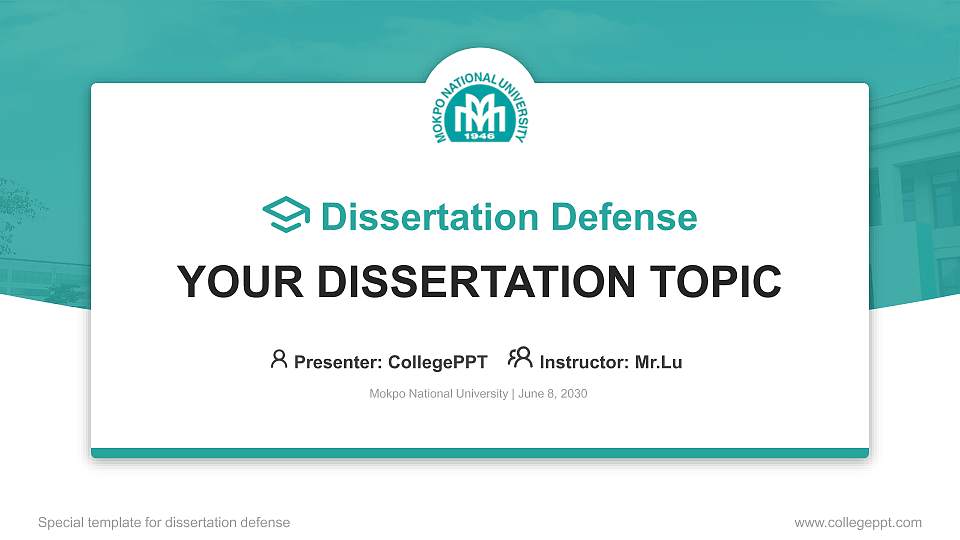 MOKPO NATIONAL UNIVERSITY
1946

Dissertation Defense

YOUR DISSERTATION TOPIC

Presenter: CollegePPT Instructor: Mr.Lu

Mokpo National University | June 8, 2030

Special template for dissertation defense

www.collegeppt.com